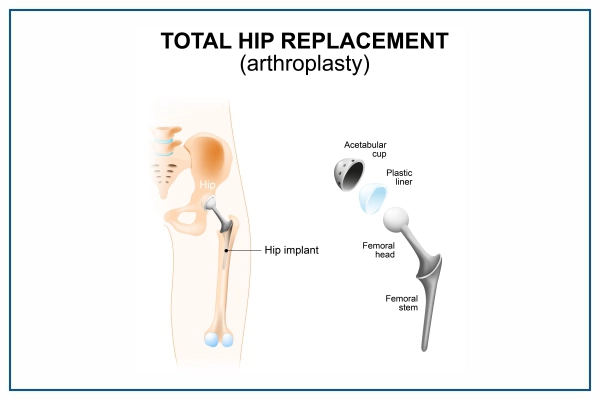 TOTAL HIP REPLACEMENT
(arthroplasty)

Hip

Hip implant

Acetabular cup

Plastic liner

Femoral head

Femoral stem